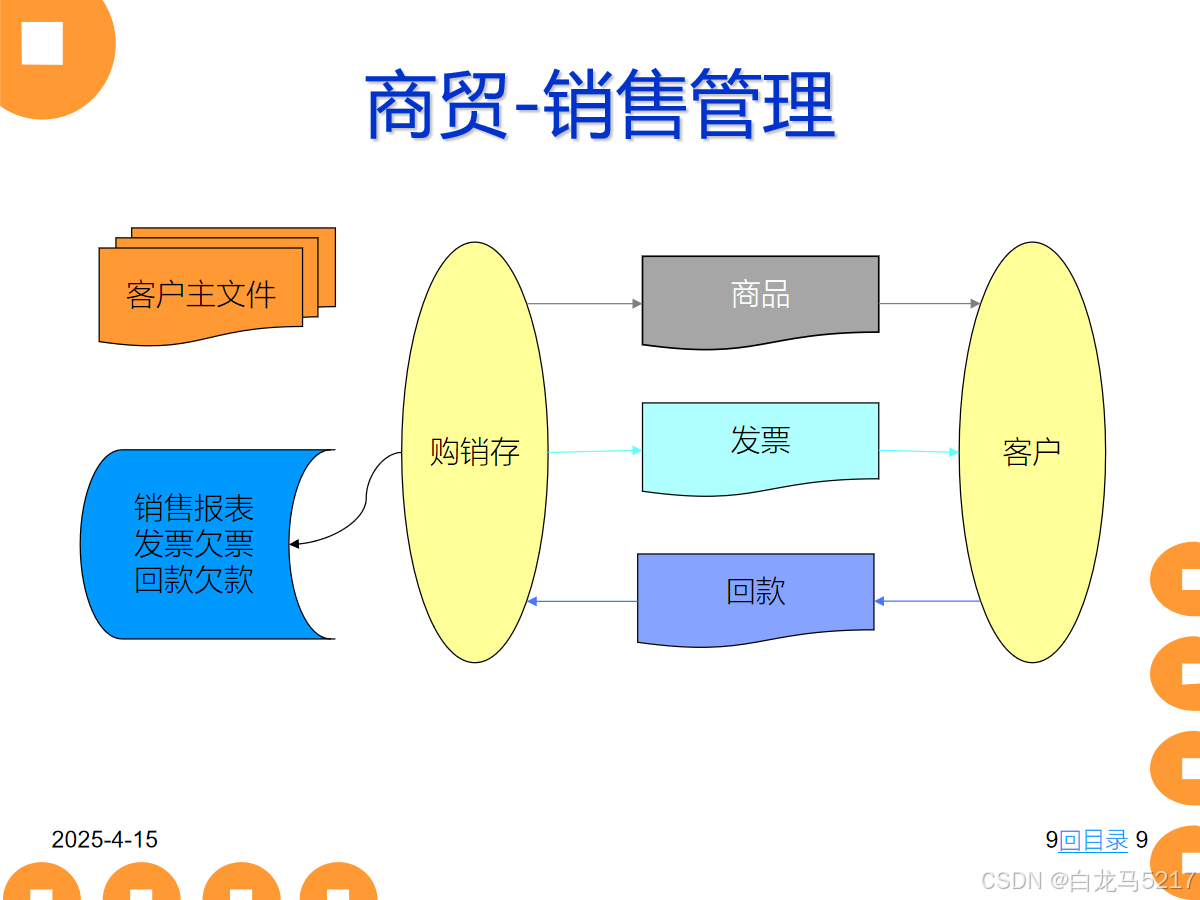 商贸-销售管理

客户主文件

购销存

商品

发票

回款

客户

销售报表
发票欠票
回款欠款

2025-4-15

9回目录 9

CSDN @白龙马5217